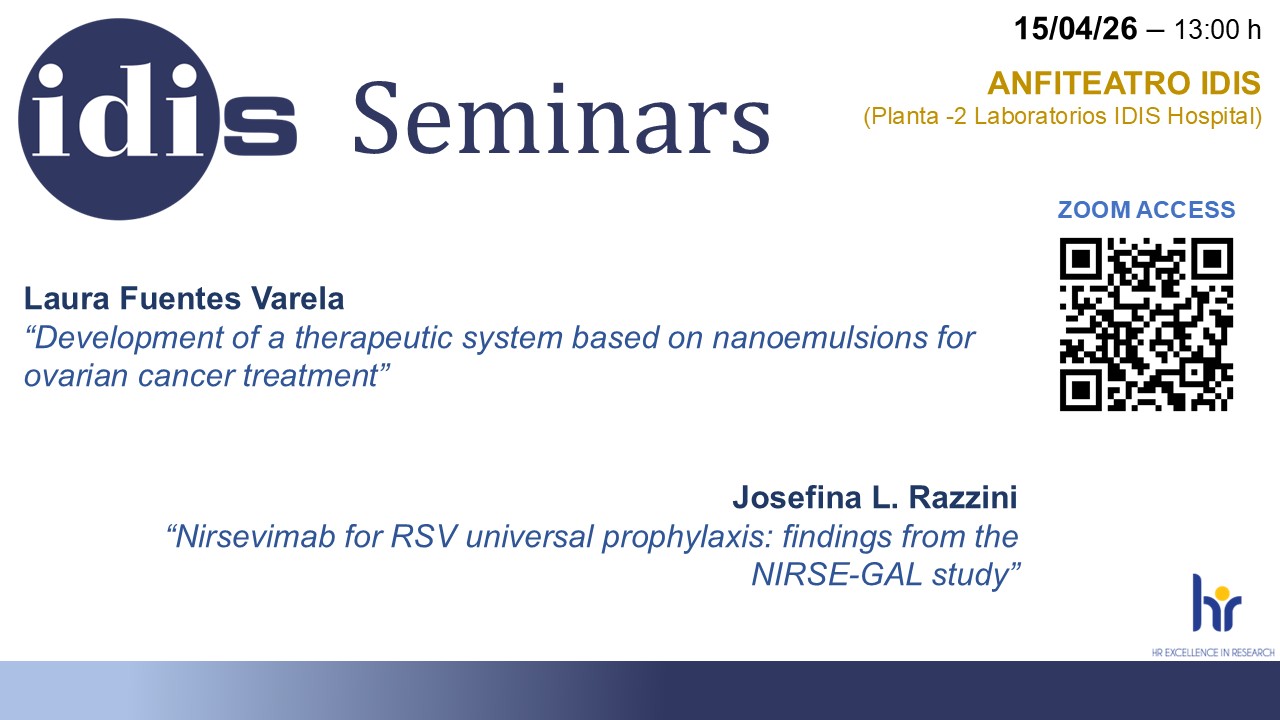 idis Seminars

15/04/26 – 13:00 h

ANFITEATRO IDIS
(Planta -2 Laboratorios IDIS Hospital)

ZOOM ACCESS

Laura Fuentes Varela
“Development of a therapeutic system based on nanoemulsions for ovarian cancer treatment”

Josefina L. Razzini
“Nirsevimab for RSV universal prophylaxis: findings from the NIRSE-GAL study”

hr
HR EXCELLENCE IN RESEARCH